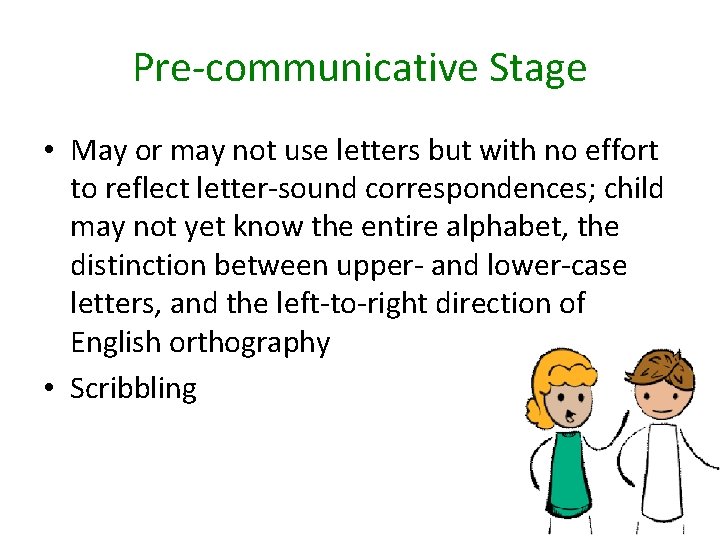 Pre-communicative Stage

• May or may not use letters but with no effort to reflect letter-sound correspondences; child may not yet know the entire alphabet, the distinction between upper- and lower-case letters, and the left-to-right direction of English orthography

• Scribbling